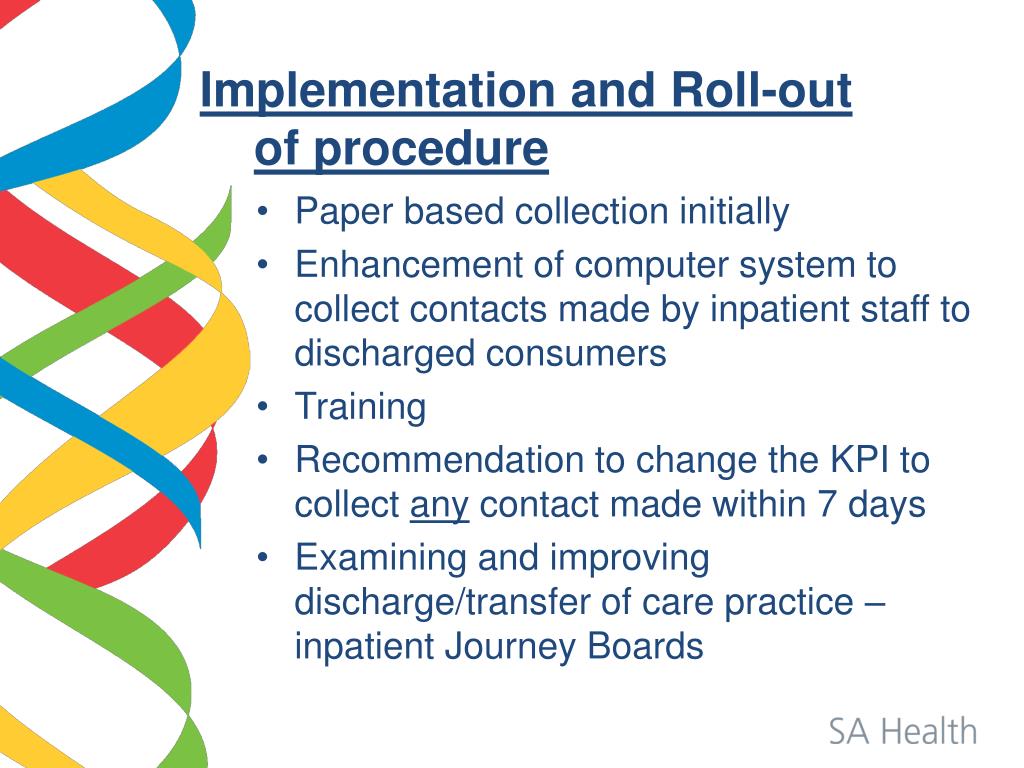 Implementation and Roll-out of procedure

• Paper based collection initially
• Enhancement of computer system to collect contacts made by inpatient staff to discharged consumers
• Training
• Recommendation to change the KPI to collect any contact made within 7 days
• Examining and improving discharge/transfer of care practice – inpatient Journey Boards

SA Health